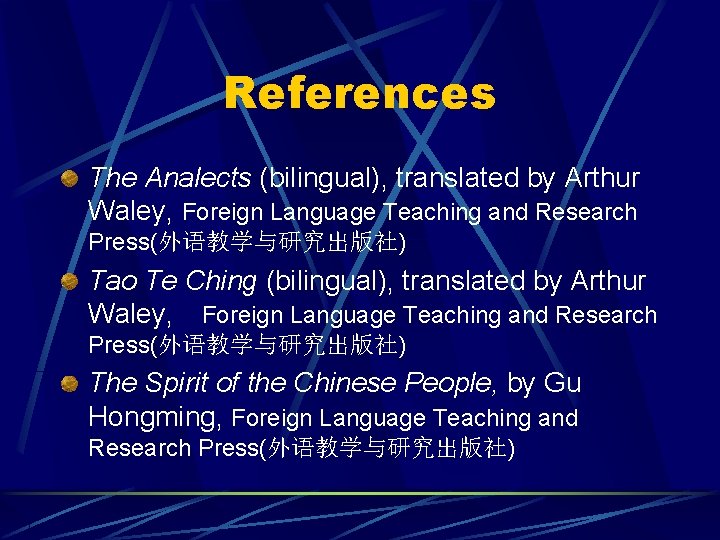 References

The Analects (bilingual), translated by Arthur Waley, Foreign Language Teaching and Research Press(外语教学与研究出版社)

Tao Te Ching (bilingual), translated by Arthur Waley, Foreign Language Teaching and Research Press(外语教学与研究出版社)

The Spirit of the Chinese People, by Gu Hongming, Foreign Language Teaching and Research Press(外语教学与研究出版社)